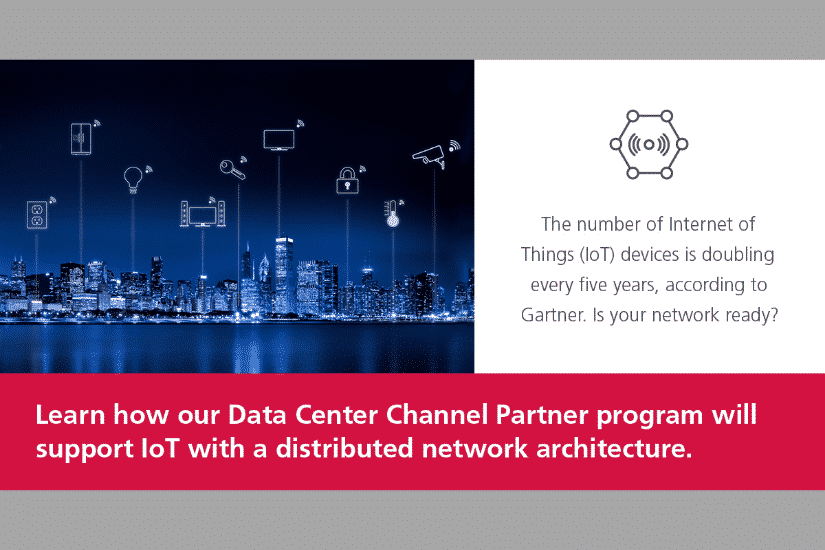 The number of Internet of Things (IoT) devices is doubling every five years, according to Gartner. Is your network ready?

Learn how our Data Center Channel Partner program will support IoT with a distributed network architecture.